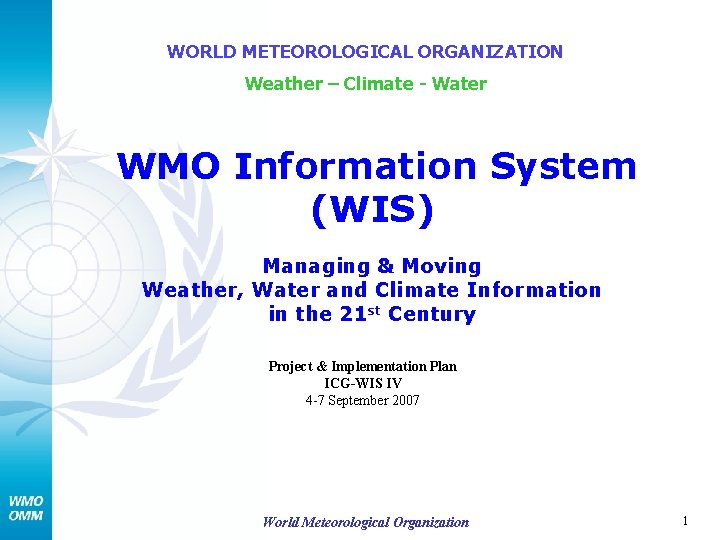 WORLD METEOROLOGICAL ORGANIZATION

Weather – Climate - Water

WMO Information System (WIS)

Managing & Moving
Weather, Water and Climate Information
in the 21$^{st}$ Century

Project & Implementation Plan
ICG-WIS IV
4-7 September 2007

WMO
OMM

World Meteorological Organization

1